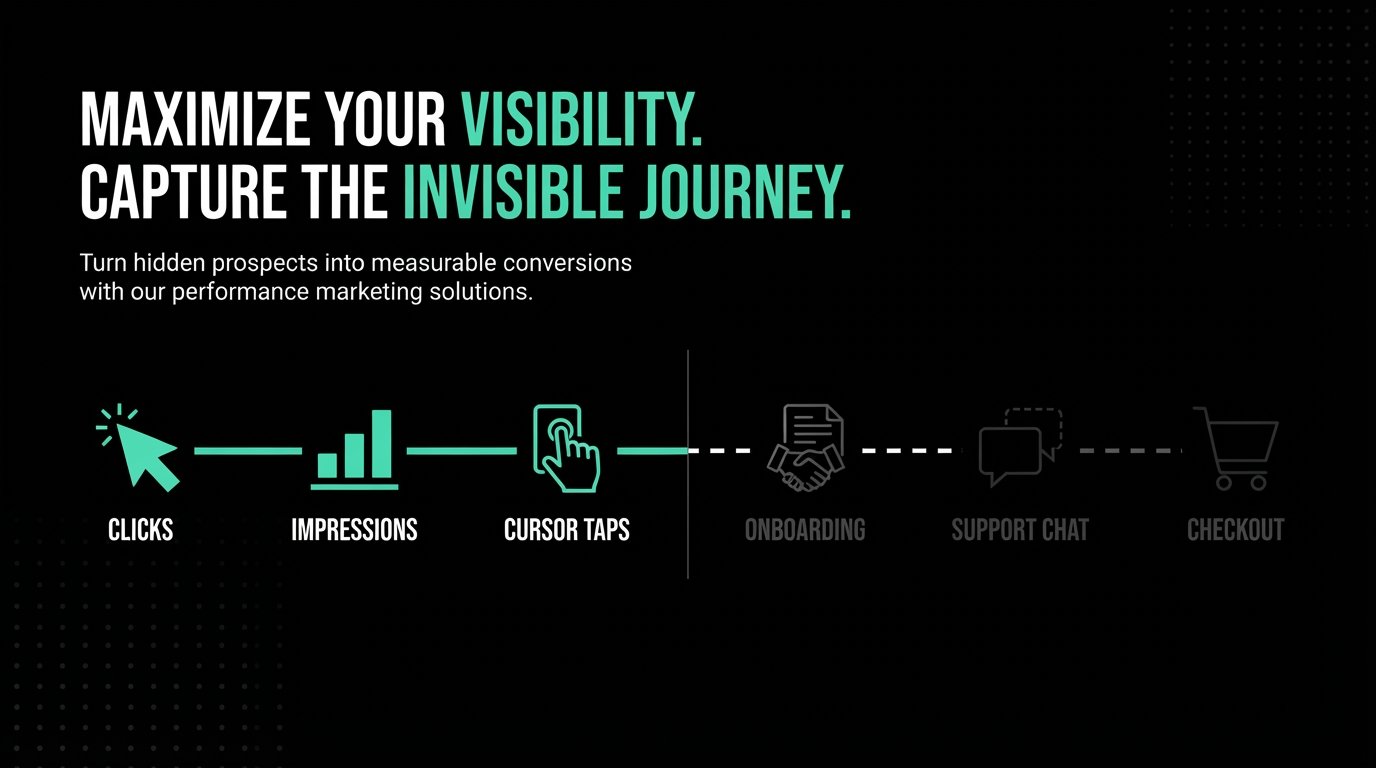 MAXIMIZE YOUR VISIBILITY.
CAPTURE THE INVISIBLE JOURNEY.

Turn hidden prospects into measurable conversions with our performance marketing solutions.

CLICKS

IMPRESSIONS

CURSOR TAPS

ONBOARDING

SUPPORT CHAT

CHECKOUT